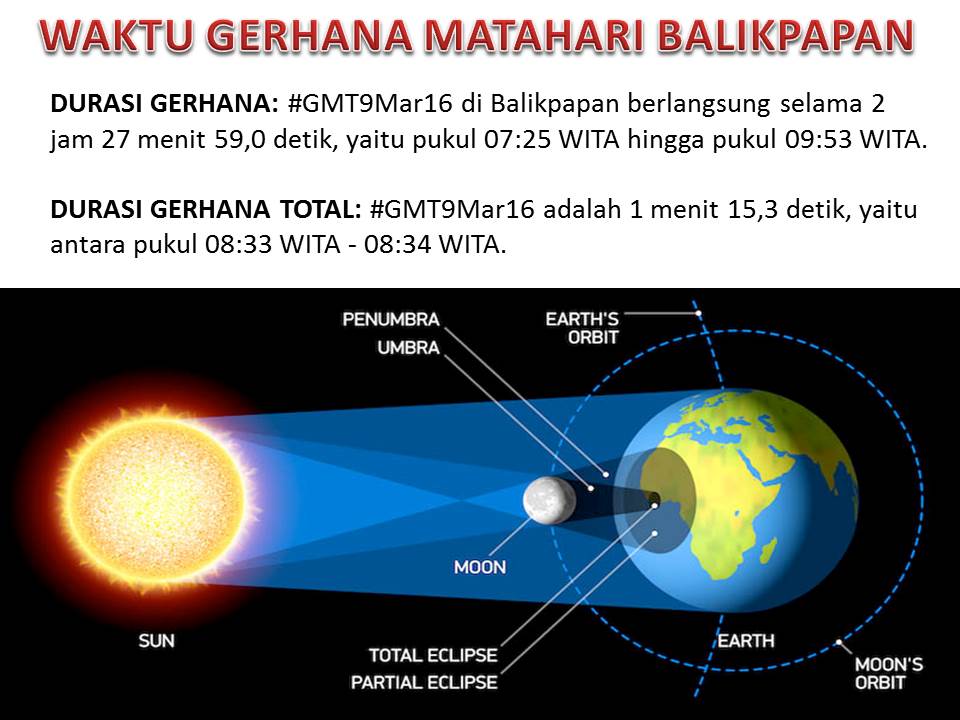 WAKTU GERHANA MATAHARI BALIKPAPAN

DURASI GERHANA: #GMT9Mar16 di Balikpapan berlangsung selama 2 jam 27 menit 59,0 detik, yaitu pukul 07:25 WITA hingga pukul 09:53 WITA.

DURASI GERHANA TOTAL: #GMT9Mar16 adalah 1 menit 15,3 detik, yaitu antara pukul 08:33 WITA - 08:34 WITA.

PENUMBRA
UMBRA
EARTH'S ORBIT
MOON
SUN
TOTAL ECLIPSE
PARTIAL ECLIPSE
EARTH
MOON'S ORBIT